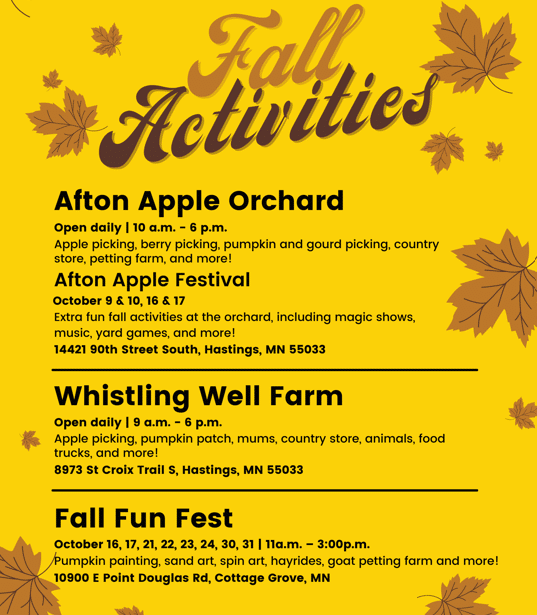 Fall Activities

Afton Apple Orchard

Open daily | 10 a.m. - 6 p.m.

Apple picking, berry picking, pumpkin and gourd picking, country store, petting farm, and more!

Afton Apple Festival

October 9 & 10, 16 & 17

Extra fun fall activities at the orchard, including magic shows, music, yard games, and more!

14421 90th Street South, Hastings, MN 55033

Whistling Well Farm

Open daily | 9 a.m. - 6 p.m.

Apple picking, pumpkin patch, mums, country store, animals, food trucks, and more!

8973 St Croix Trail S, Hastings, MN 55033

Fall Fun Fest

October 16, 17, 21, 22, 23, 24, 30, 31 | 11a.m. – 3:00p.m.

Pumpkin painting, sand art, spin art, hayrides, goat petting farm and more!

10900 E Point Douglas Rd, Cottage Grove, MN